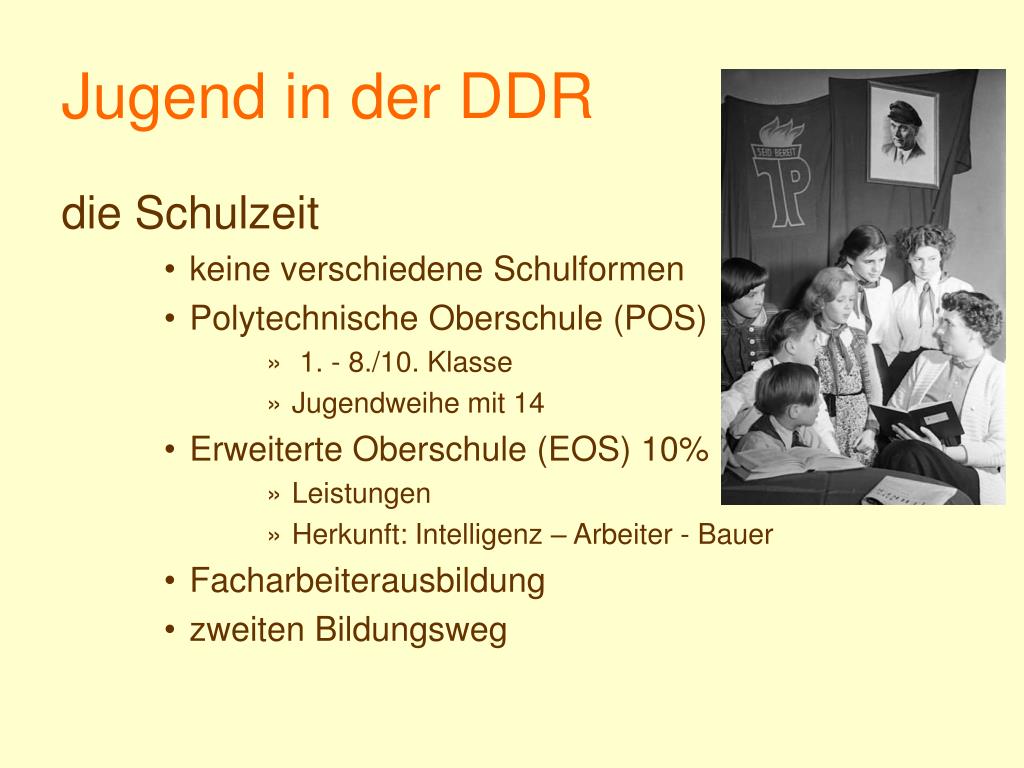 Jugend in der DDR

die Schulzeit

• keine verschiedene Schulformen
• Polytechnische Oberschule (POS)
» 1. - 8./10. Klasse
» Jugendweihe mit 14
• Erweiterte Oberschule (EOS) 10%
» Leistungen
» Herkunft: Intelligenz – Arbeiter - Bauer
• Facharbeiterausbildung
• zweiten Bildungsweg

SEID BEREIT
JP